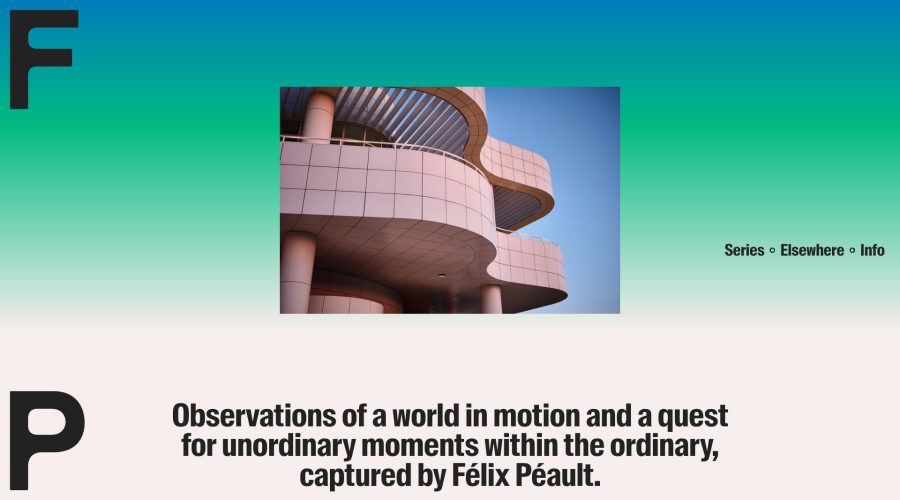 F

Series ◦ Elsewhere ◦ Info

P

Observations of a world in motion and a quest for unordinary moments within the ordinary, captured by Félix Péault.